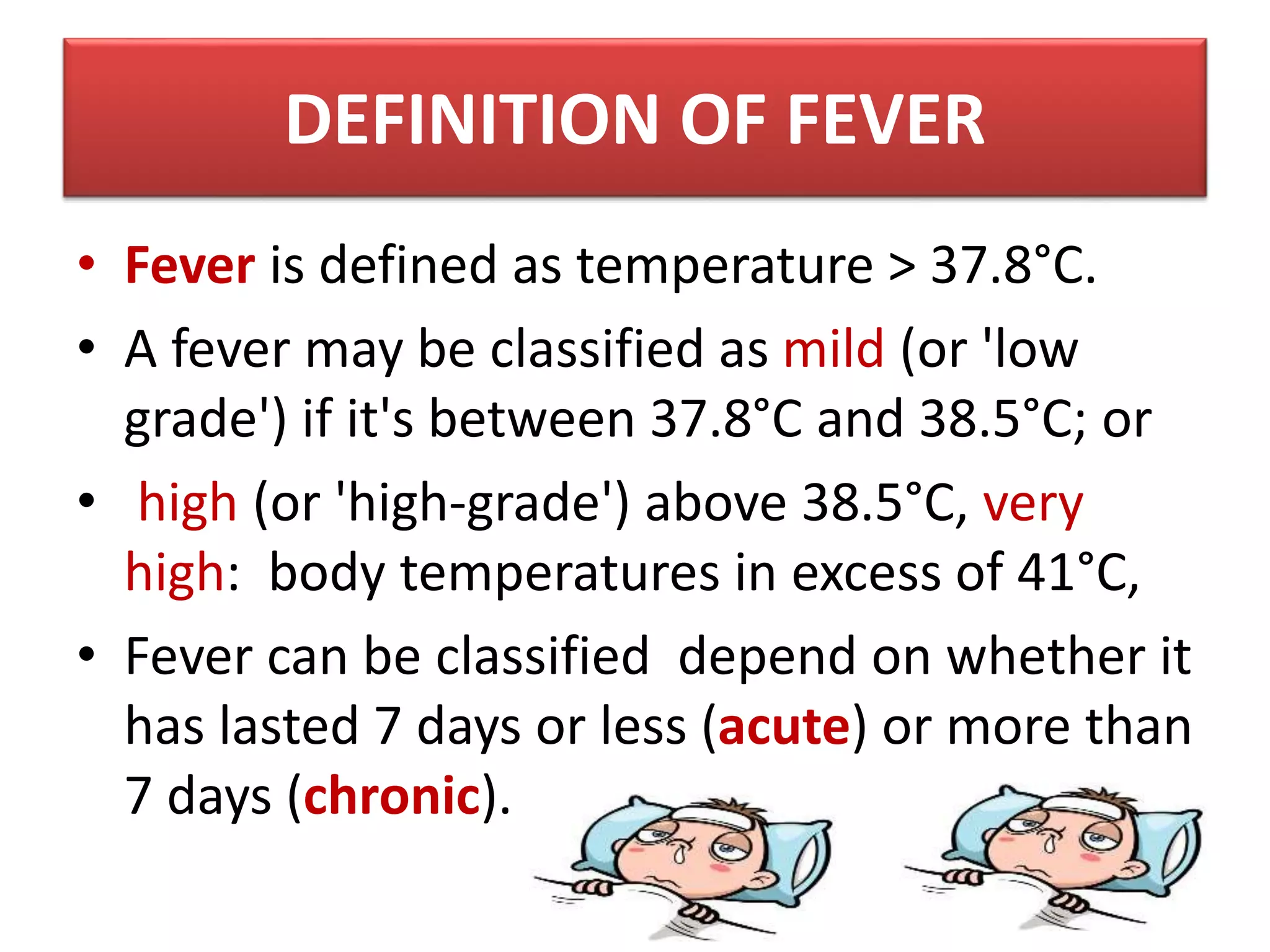 DEFINITION OF FEVER

• Fever is defined as temperature > 37.8°C.

• A fever may be classified as mild (or 'low grade') if it's between 37.8°C and 38.5°C; or

• high (or 'high-grade') above 38.5°C, very high: body temperatures in excess of 41°C,

• Fever can be classified depend on whether it has lasted 7 days or less (acute) or more than 7 days (chronic).